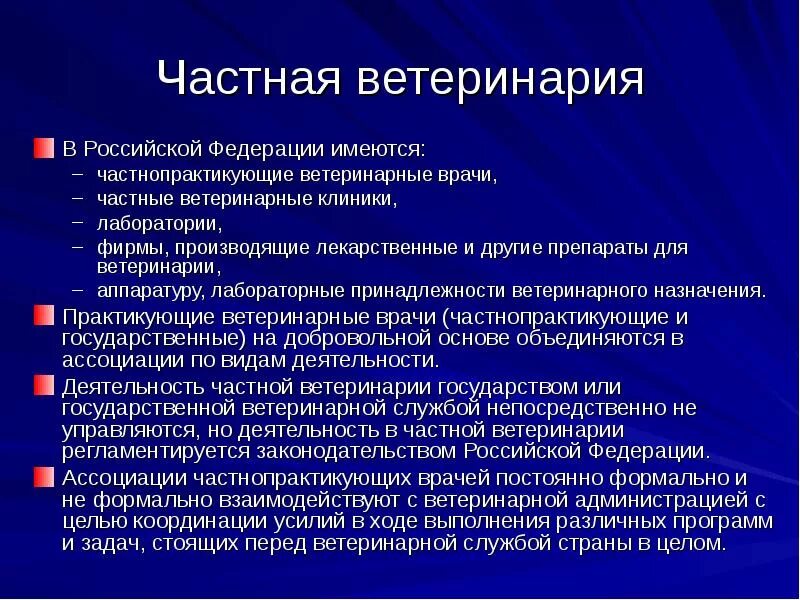 Частная ветеринария

В Российской Федерации имеются:
– частнопрактикующие ветеринарные врачи,
– частные ветеринарные клиники,
– лаборатории,
– фирмы, производящие лекарственные и другие препараты для ветеринарии,
– аппаратуру, лабораторные принадлежности ветеринарного назначения.

Практикующие ветеринарные врачи (частнопрактикующие и государственные) на добровольной основе объединяются в ассоциации по видам деятельности.

Деятельность частной ветеринарии государством или государственной ветеринарной службой непосредственно не управляются, но деятельность в частной ветеринарии регламентируется законодательством Российской Федерации.

Ассоциации частнопрактикующих врачей постоянно формально и не формально взаимодействуют с ветеринарной администрацией с целью координации усилий в ходе выполнения различных программ и задач, стоящих перед ветеринарной службой страны в целом.